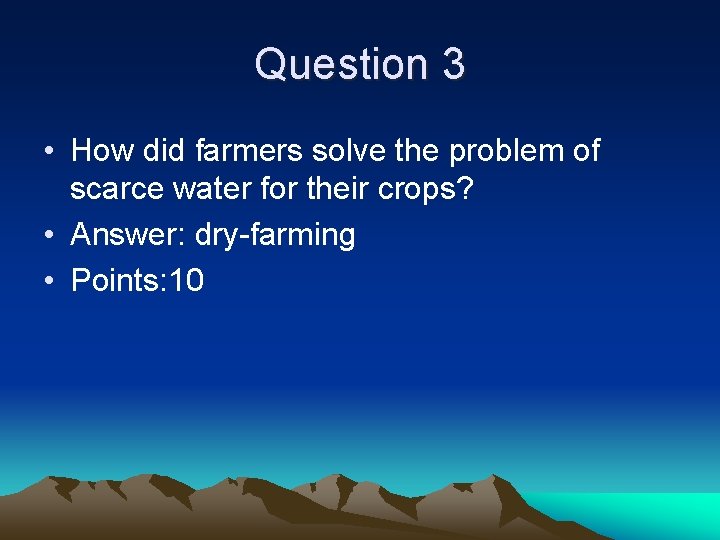 Question 3

• How did farmers solve the problem of scarce water for their crops?
• Answer: dry-farming
• Points:10